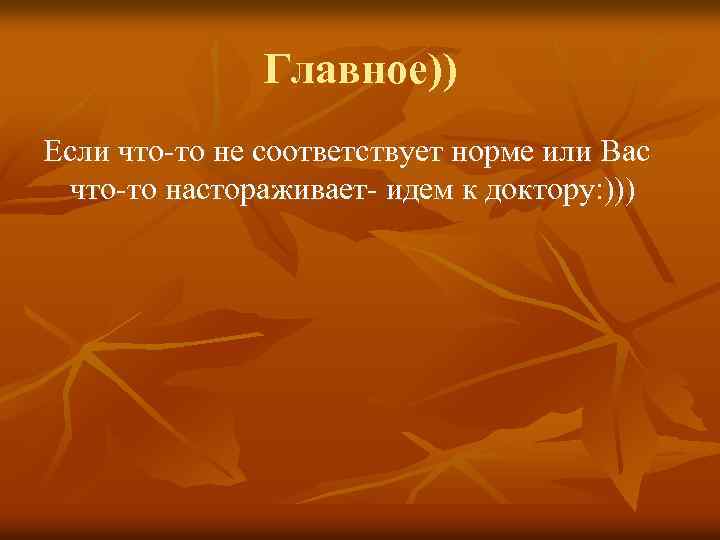 Главное))

Если что-то не соответствует норме или Вас что-то настораживает- идем к доктору:)))